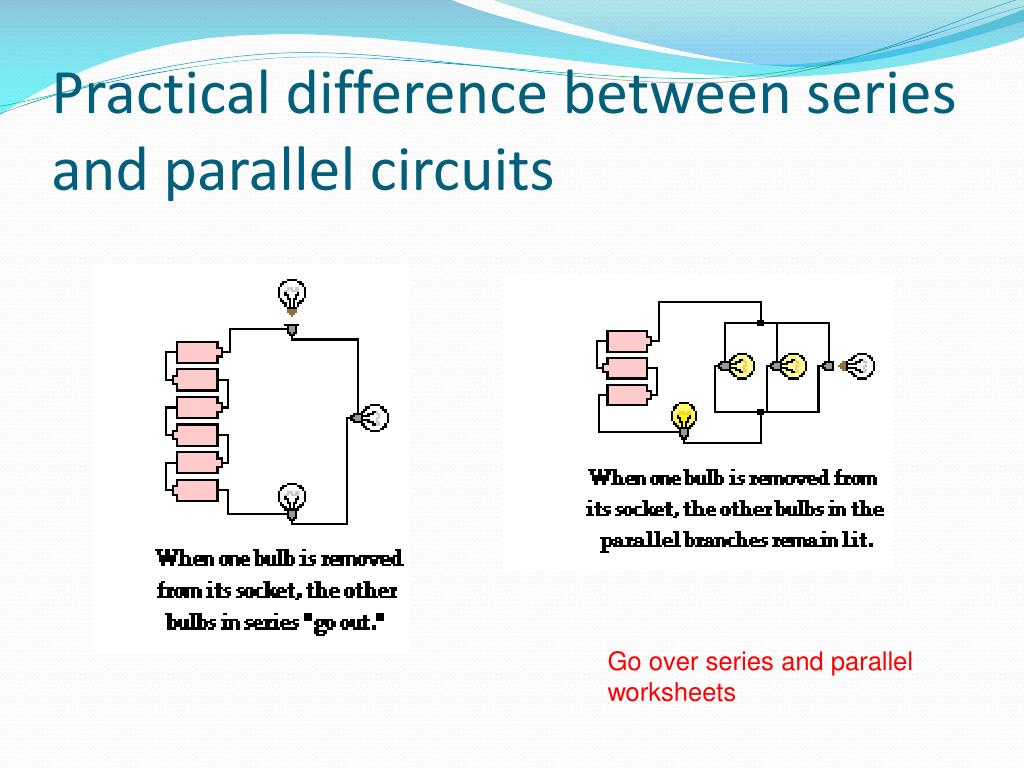 Practical difference between series and parallel circuits

When one bulb is removed from its socket, the other bulbs in series "go out."

When one bulb is removed from its socket, the other bulbs in the parallel branches remain lit.

Go over series and parallel worksheets